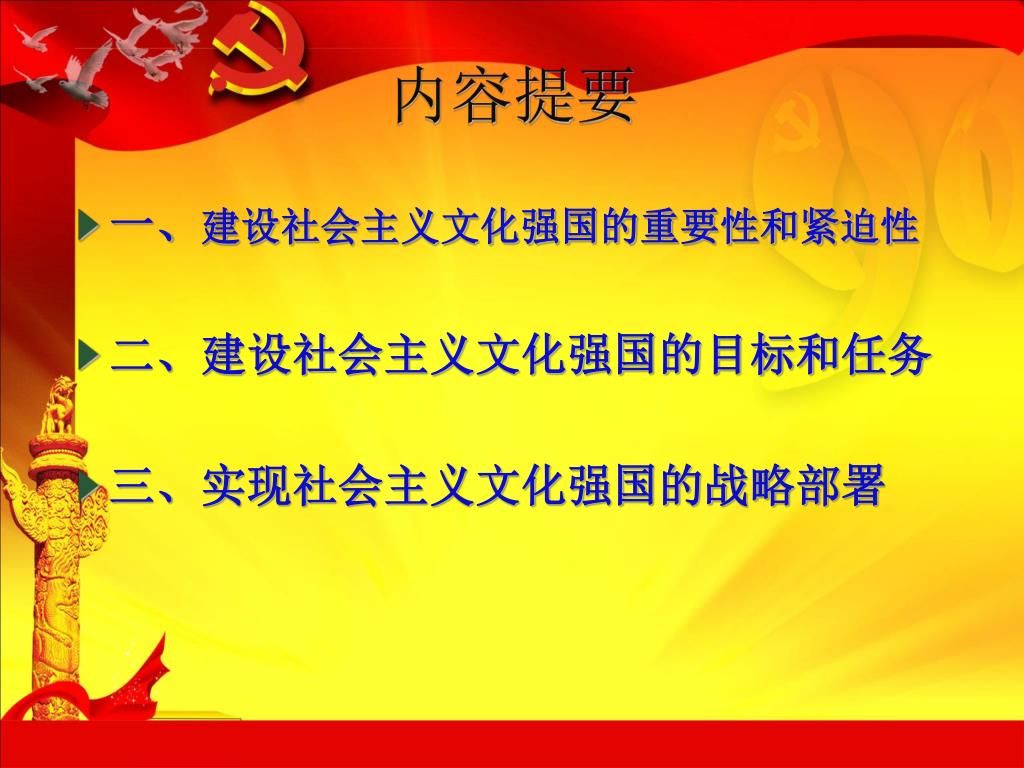 内容提要

一、建设社会主义文化强国的重要性和紧迫性

二、建设社会主义文化强国的目标和任务

三、实现社会主义文化强国的战略部署